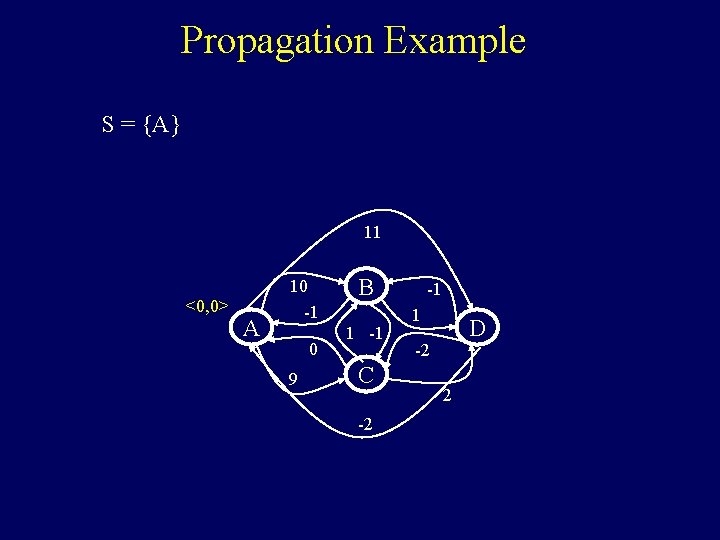 Propagation Example

S = {A}

11

10

B

-1

<0,0>

-1

1

A

1

-1

D

0

-2

9

C

2

-2